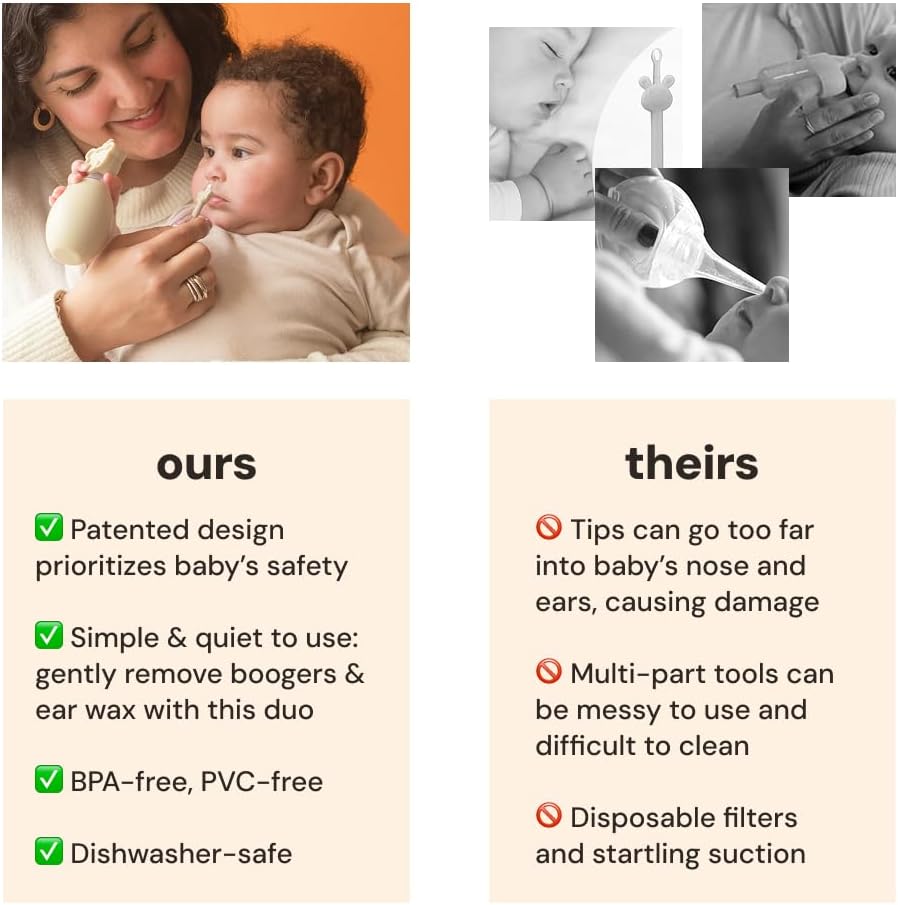 ours

✅ Patented design prioritizes baby's safety

✅ Simple & quiet to use: gently remove boogers & ear wax with this duo

✅ BPA-free, PVC-free

✅ Dishwasher-safe

theirs

🚫 Tips can go too far into baby's nose and ears, causing damage

🚫 Multi-part tools can be messy to use and difficult to clean

🚫 Disposable filters and startling suction